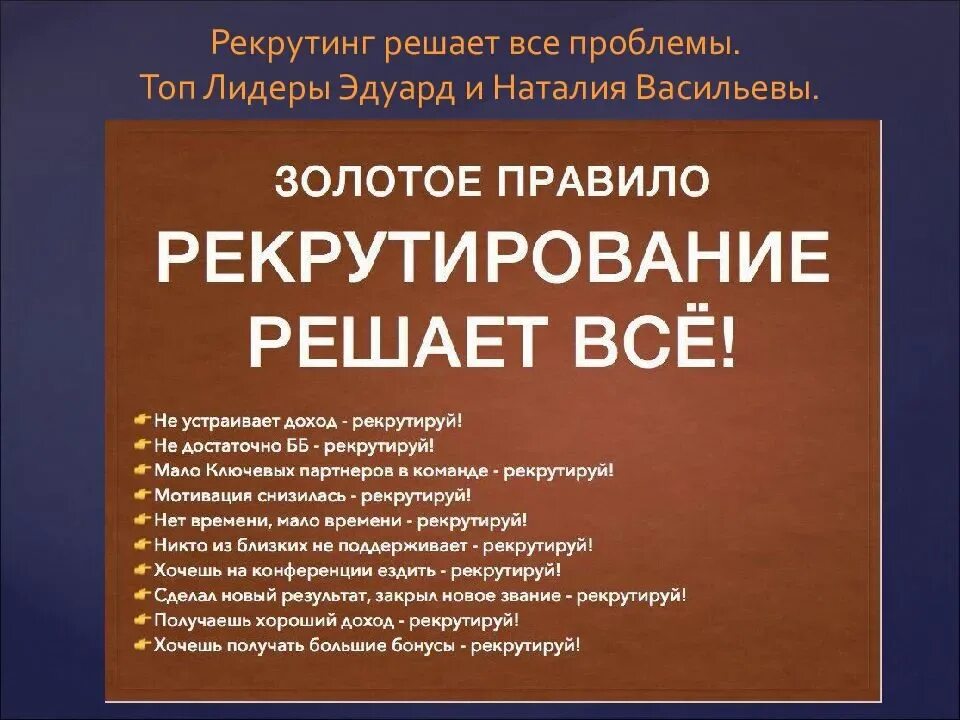 Рекрутинг решает все проблемы.
Топ Лидеры Эдуард и Наталия Васильевы.

ЗОЛОТОЕ ПРАВИЛО
РЕКРУТИРОВАНИЕ РЕШАЕТ ВСЁ!

Не устраивает доход - рекрутируй!
Не достаточно ББ - рекрутируй!
Мало Ключевых партнеров в команде - рекрутируй!
Мотивация снизилась - рекрутируй!
Нет времени, мало времени - рекрутируй!
Никто из близких не поддерживает - рекрутируй!
Хочешь на конференции ездить - рекрутируй!
Сделал новый результат, закрыл новое звание - рекрутируй!
Получаешь хороший доход - рекрутируй!
Хочешь получать большие бонусы - рекрутируй!